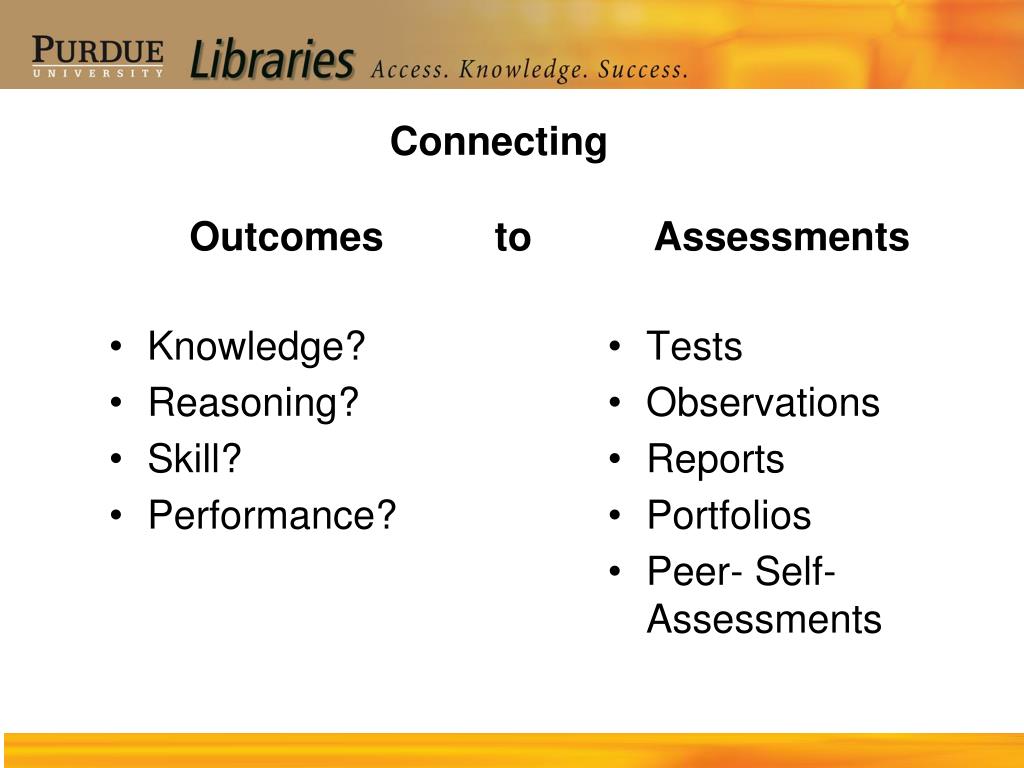 PURDUE UNIVERSITY Libraries Access. Knowledge. Success.

Connecting

Outcomes to Assessments

• Knowledge?
• Reasoning?
• Skill?
• Performance?

• Tests
• Observations
• Reports
• Portfolios
• Peer- Self-Assessments